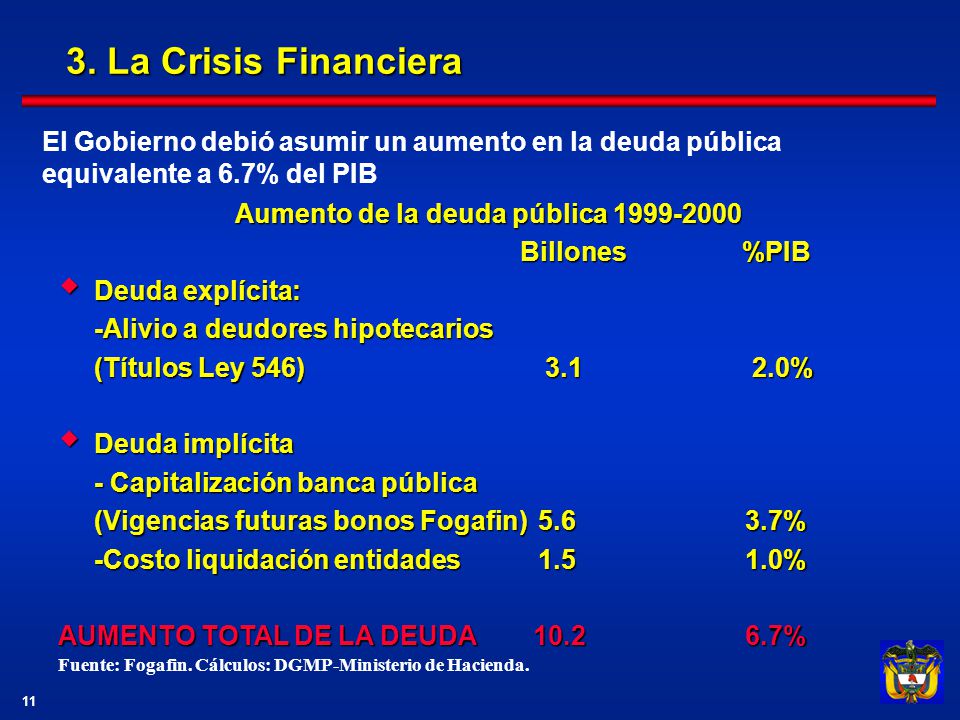 3. La Crisis Financiera

El Gobierno debió asumir un aumento en la deuda pública equivalente a 6.7% del PIB

Aumento de la deuda pública 1999-2000

| | Billones | %PIB |
|---|---|---|
| Deuda explícita: | | |
| -Alivio a deudores hipotecarios | | |
| (Títulos Ley 546) | 3.1 | 2.0% |
| Deuda implícita | | |
| - Capitalización banca pública | | |
| (Vigencias futuras bonos Fogafin) | 5.6 | 3.7% |
| -Costo liquidación entidades | 1.5 | 1.0% |
| AUMENTO TOTAL DE LA DEUDA | 10.2 | 6.7% |

Fuente: Fogafin. Cálculos: DGMP-Ministerio de Hacienda.

11